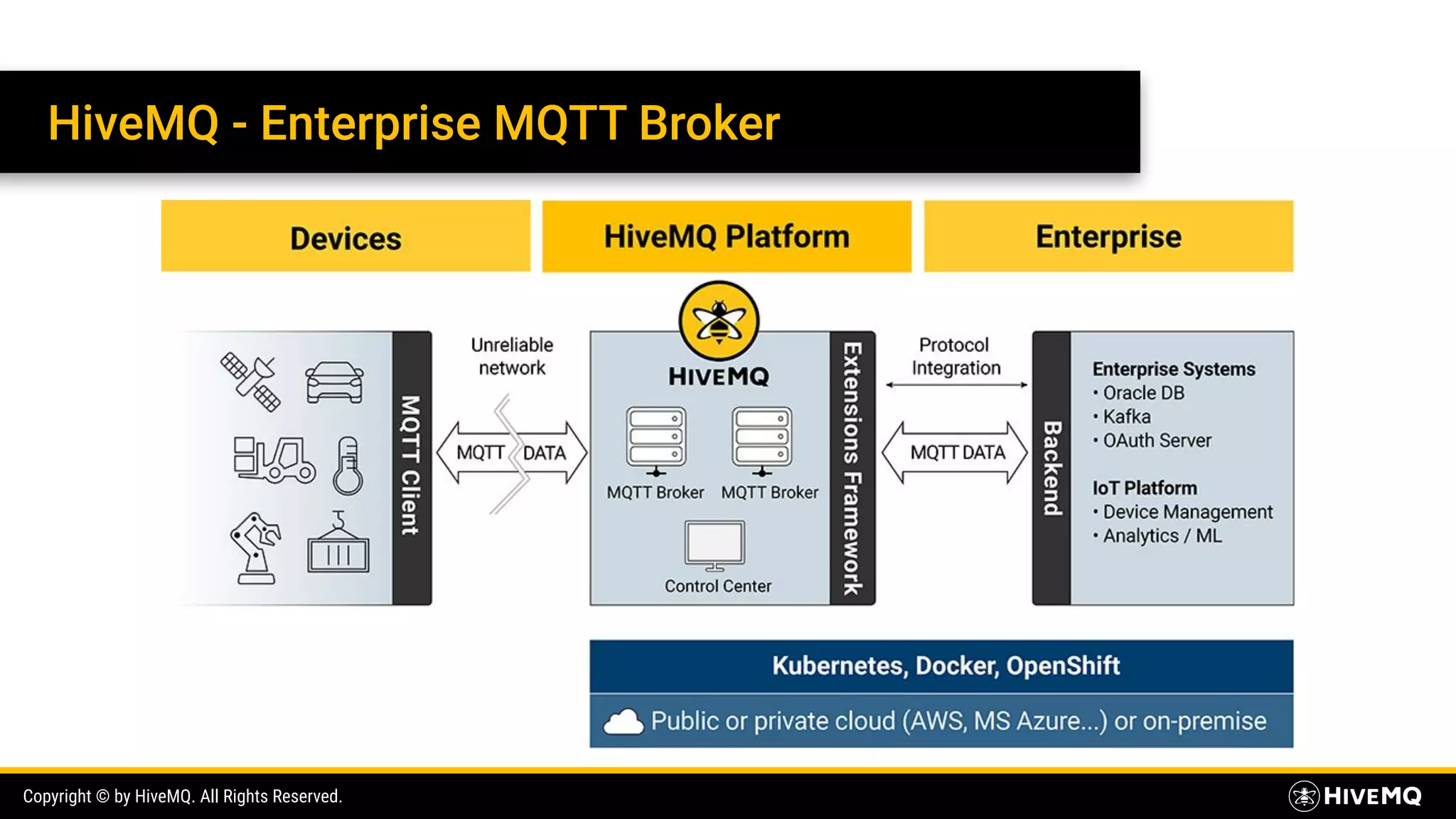 HiveMQ - Enterprise MQTT Broker

Devices

HiveMQ Platform

Enterprise

MQTT Client

Unreliable network

MQTT DATA

HIVEMQ

MQTT Broker

MQTT Broker

Control Center

Extensions Framework

Protocol Integration

MQTT DATA

Backend

Enterprise Systems
• Oracle DB
• Kafka
• OAuth Server

IoT Platform
• Device Management
• Analytics / ML

Kubernetes, Docker, OpenShift

Public or private cloud (AWS, MS Azure...) or on-premise

Copyright © by HiveMQ. All Rights Reserved.

HIVEMQ